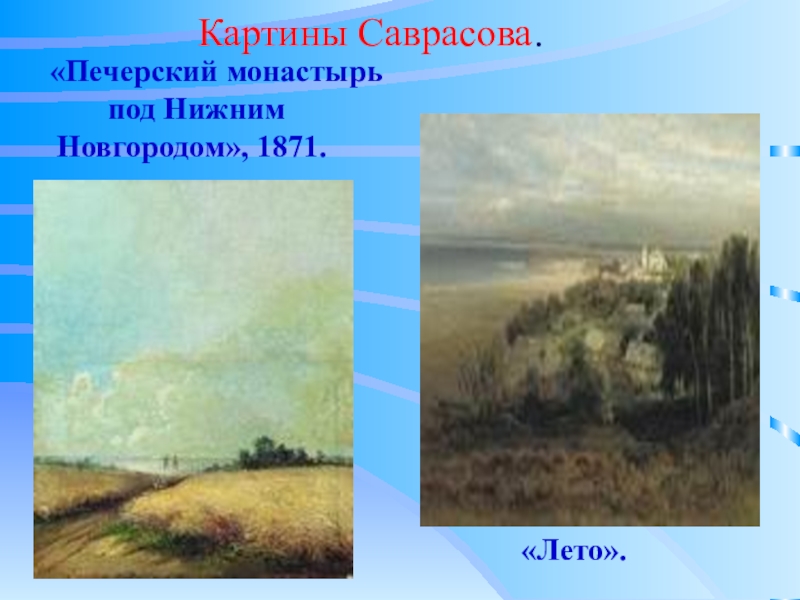 Картины Саврасова.

«Печерский монастырь под Нижним Новгородом», 1871.

«Лето».